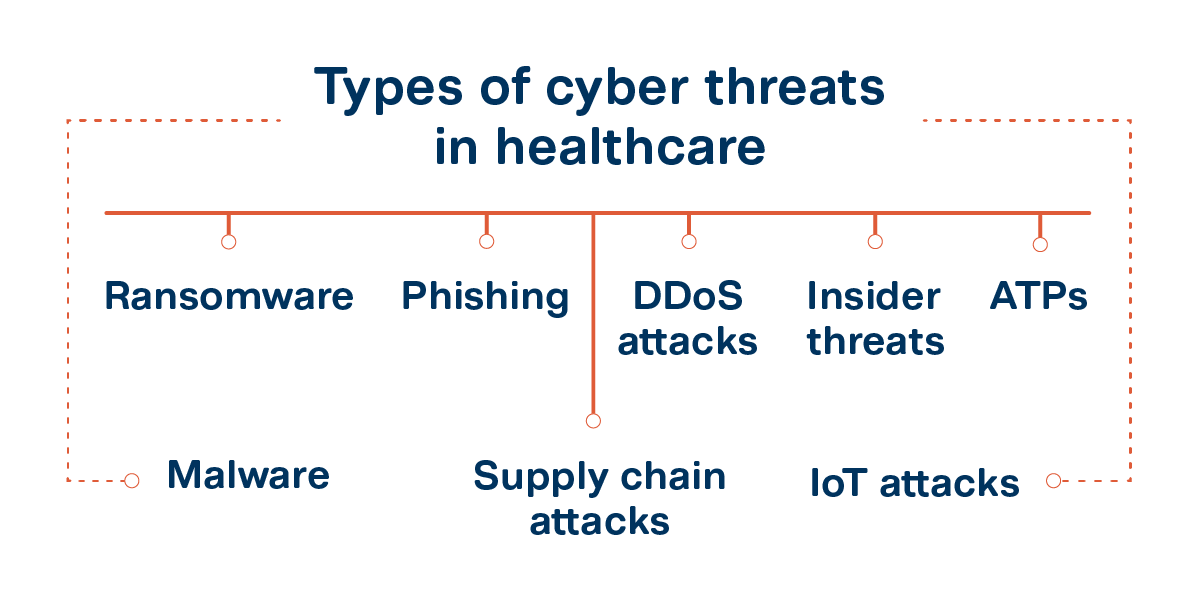 Types of cyber threats in healthcare

Ransomware

Phishing

DDoS attacks

Insider threats

ATPs

Malware

Supply chain attacks

IoT attacks